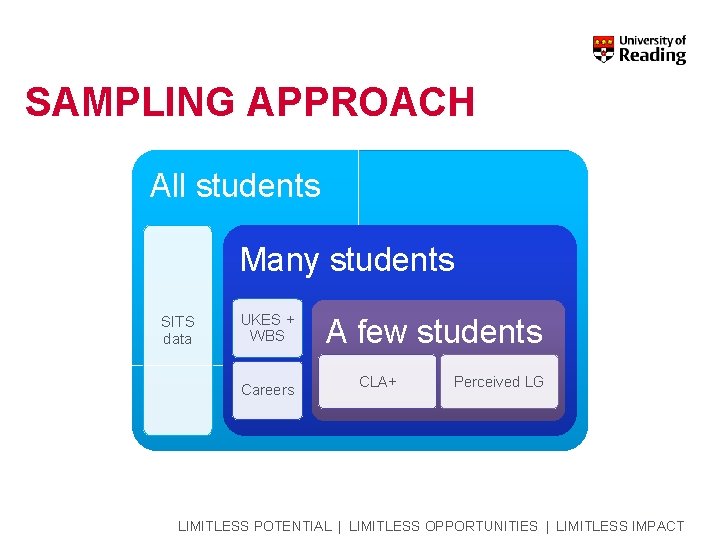 University of Reading

SAMPLING APPROACH

All students

SITS data

Many students

UKES + WBS

Careers

A few students

CLA+

Perceived LG

LIMITLESS POTENTIAL | LIMITLESS OPPORTUNITIES | LIMITLESS IMPACT